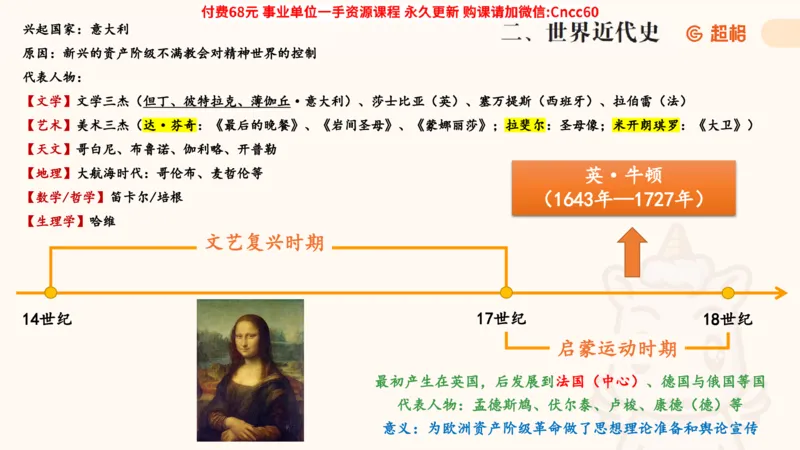 付费68元 事业单位一手资源课程 永久更新 购课请加微信:Cncc60

二、世界近代史

超格

兴起国家：意大利

原因：新兴的资产阶级不满教会对精神世界的控制

代表人物：

【文学】文学三杰（但丁、彼特拉克、薄伽丘·意大利）、莎士比亚（英）、塞万提斯（西班牙）、拉伯雷（法）

【艺术】美术三杰（达·芬奇：《最后的晚餐》、《岩间圣母》、《蒙娜丽莎》；拉斐尔：圣母像；米开朗琪罗：《大卫》）

【天文】哥白尼、布鲁诺、伽利略、开普勒

【地理】大航海时代：哥伦布、麦哲伦等

【数学/哲学】笛卡尔/培根

【生理学】哈维

英·牛顿
（1643年—1727年）

文艺复兴时期

14世纪

17世纪

18世纪

启蒙运动时期

最初产生在英国，后发展到法国（中心）、德国与俄国等国

代表人物：孟德斯鸠、伏尔泰、卢梭、康德（德）等

意义：为欧洲资产阶级革命做了思想理论准备和舆论宣传